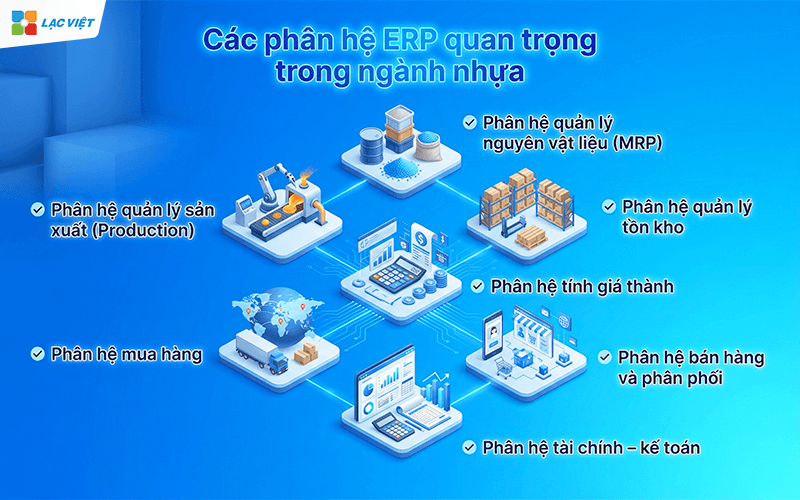 LẠC VIỆT

Các phân hệ ERP quan trọng trong ngành nhựa

Phân hệ quản lý nguyên vật liệu (MRP)

Phân hệ quản lý sản xuất (Production)

Phân hệ quản lý tồn kho

Phân hệ tính giá thành

Phân hệ mua hàng

Phân hệ bán hàng và phân phối

Phân hệ tài chính – kế toán